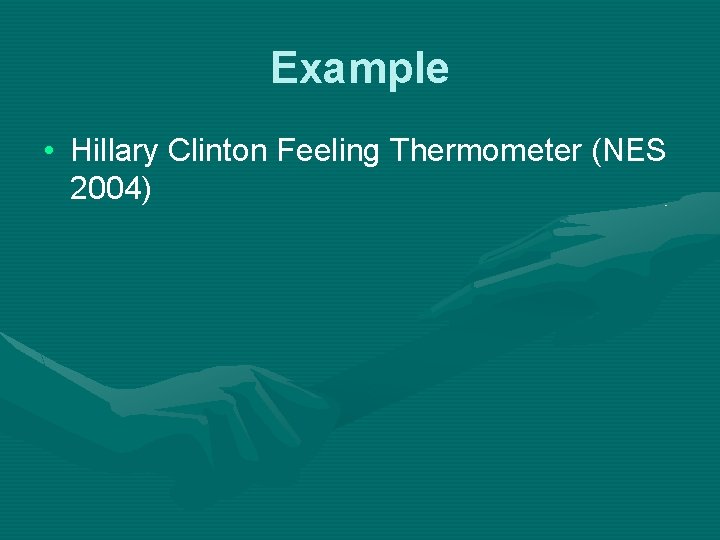 Example

• Hillary Clinton Feeling Thermometer (NES 2004)